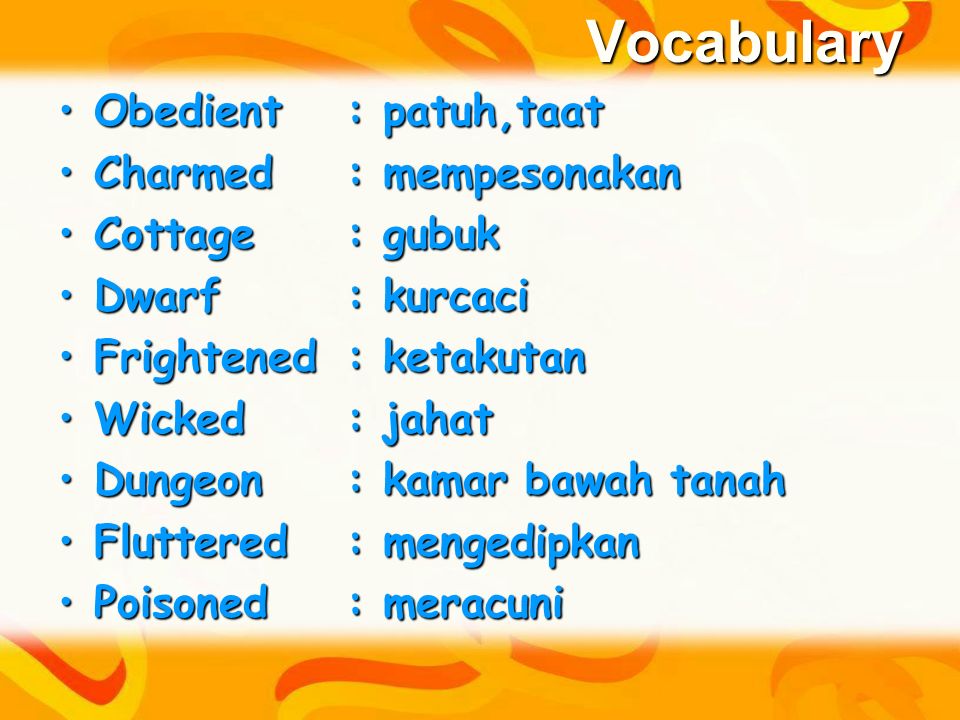 Vocabulary

• Obedient : patuh,taat
• Charmed : mempesonakan
• Cottage : gubuk
• Dwarf : kurcaci
• Frightened : ketakutan
• Wicked : jahat
• Dungeon : kamar bawah tanah
• Fluttered : mengedipkan
• Poisoned : meracuni